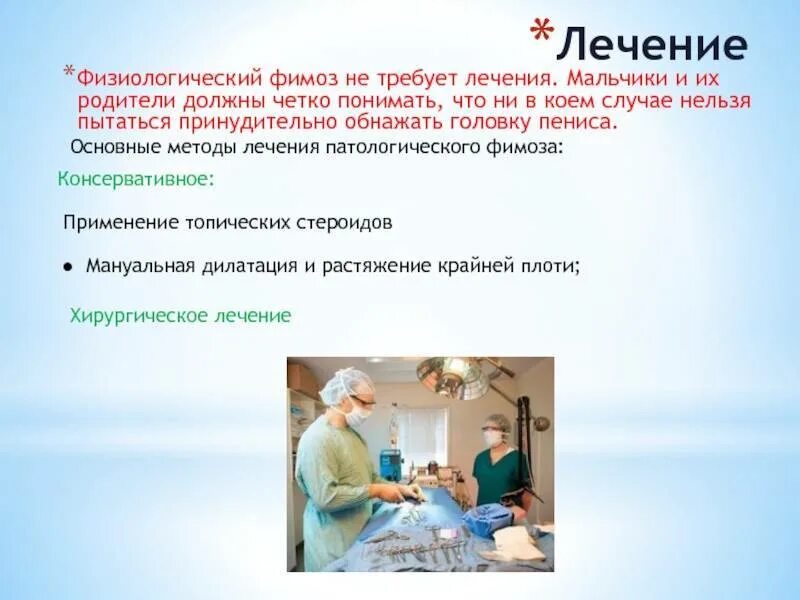 *Лечение

*Физиологический фимоз не требует лечения. Мальчики и их родители должны четко понимать, что ни в коем случае нельзя пытаться принудительно обнажать головку пениса.

Основные методы лечения патологического фимоза:

Консервативное:

Применение топических стероидов

● Мануальная дилатация и растяжение крайней плоти;

Хирургическое лечение